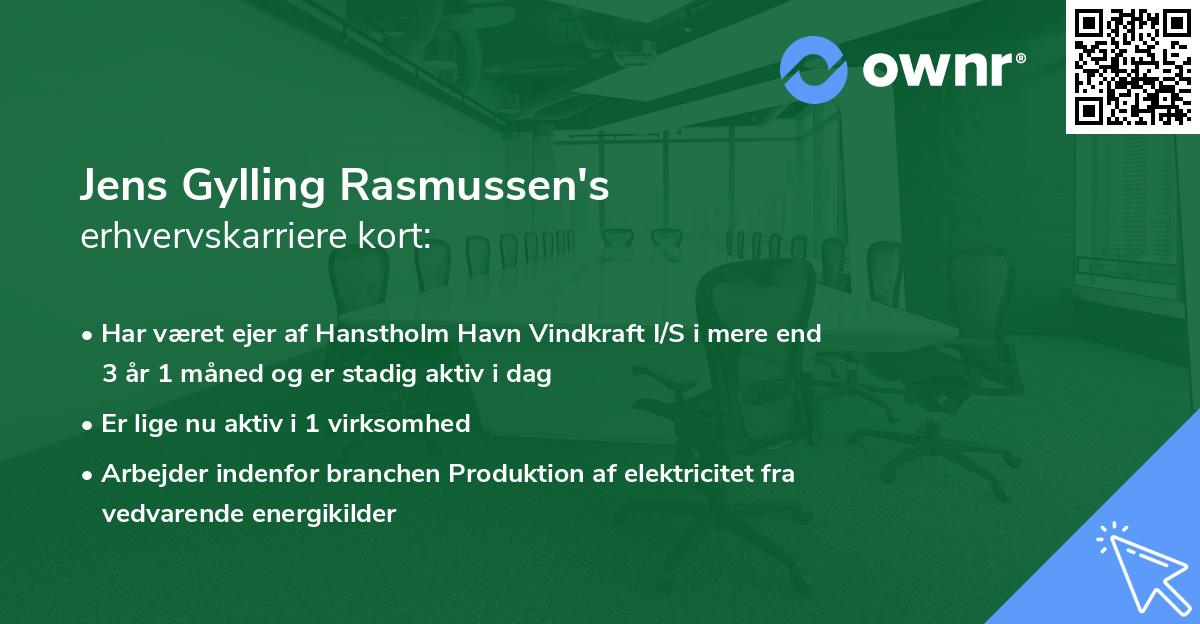 ownr®

Jens Gylling Rasmussen's
erhvervskarriere kort:

• Har været ejer af Hanstholm Havn Vindkraft I/S i mere end 3 år 1 måned og er stadig aktiv i dag

• Er lige nu aktiv i 1 virksomhed

• Arbejder indenfor branchen Produktion af elektricitet fra vedvarende energikilder